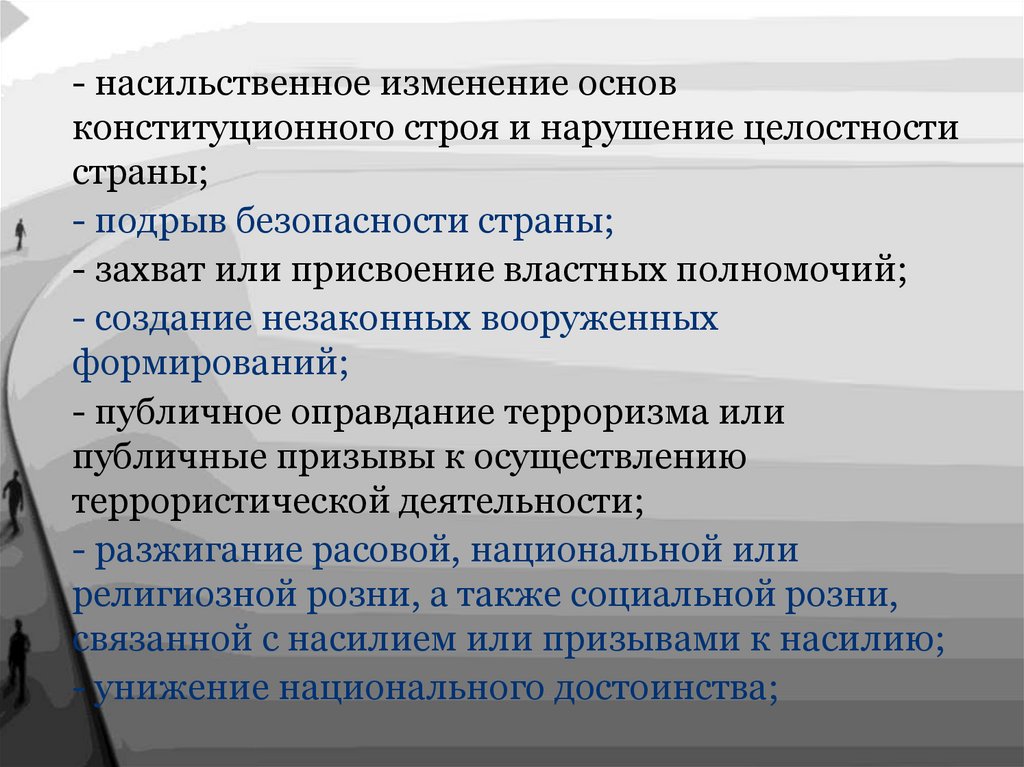 - насильственное изменение основ конституционного строя и нарушение целостности страны;

- подрыв безопасности страны;

- захват или присвоение властных полномочий;

- создание незаконных вооруженных формирований;

- публичное оправдание терроризма или публичные призывы к осуществлению террористической деятельности;

- разжигание расовой, национальной или религиозной розни, а также социальной розни, связанной с насилием или призывами к насилию;

- унижение национального достоинства;